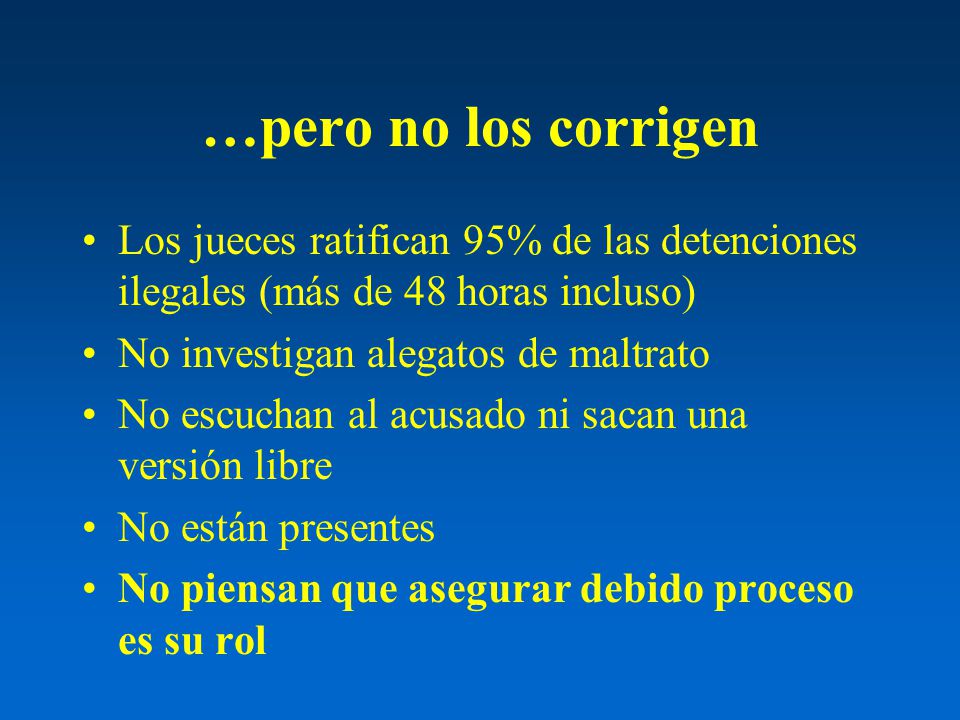 …pero no los corrigen

• Los jueces ratifican 95% de las detenciones ilegales (más de 48 horas incluso)
• No investigan alegatos de maltrato
• No escuchan al acusado ni sacan una versión libre
• No están presentes
• No piensan que asegurar debido proceso es su rol